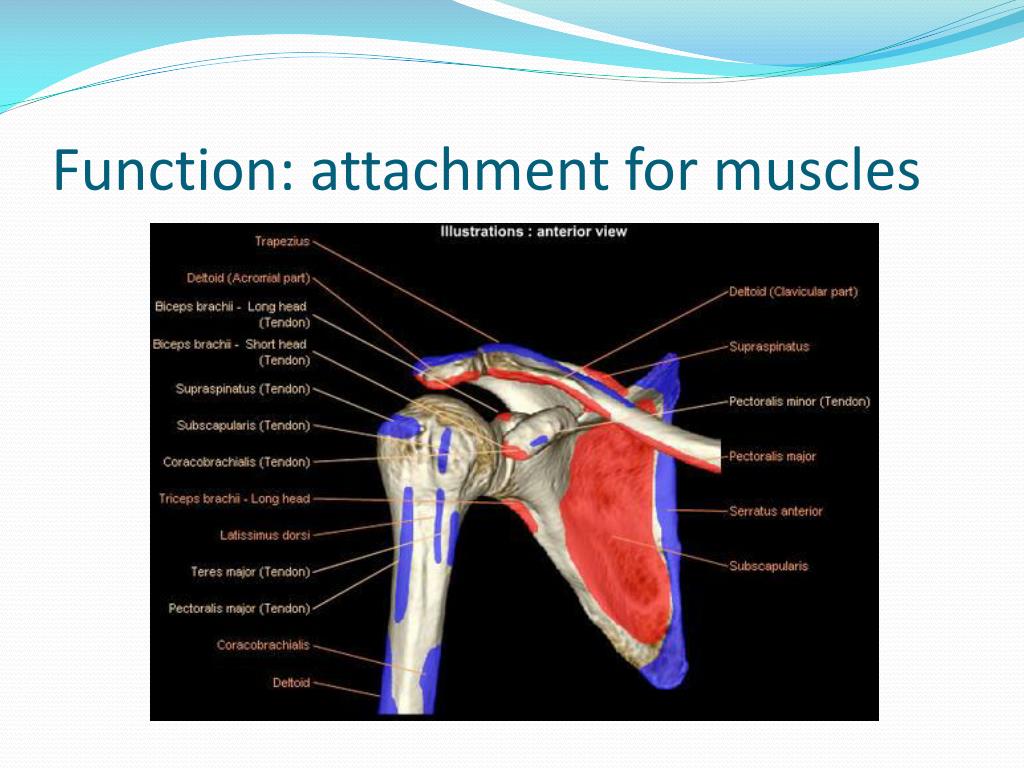 Function: attachment for muscles

Illustrations : anterior view

Trapezius
Deltoid (Acromial part)
Biceps brachii - Long head (Tendon)
Biceps brachii - Short head (Tendon)
Supraspinatus (Tendon)
Subscapularis (Tendon)
Coracobrachialis (Tendon)
Triceps brachii - Long head
Latissimus dorsi
Teres major (Tendon)
Pectoralis major (Tendon)
Coracobrachialis
Deltoid

Deltoid (Clavicular part)
Supraspinatus
Pectoralis minor (Tendon)
Pectoralis major
Serratus anterior
Subscapularis